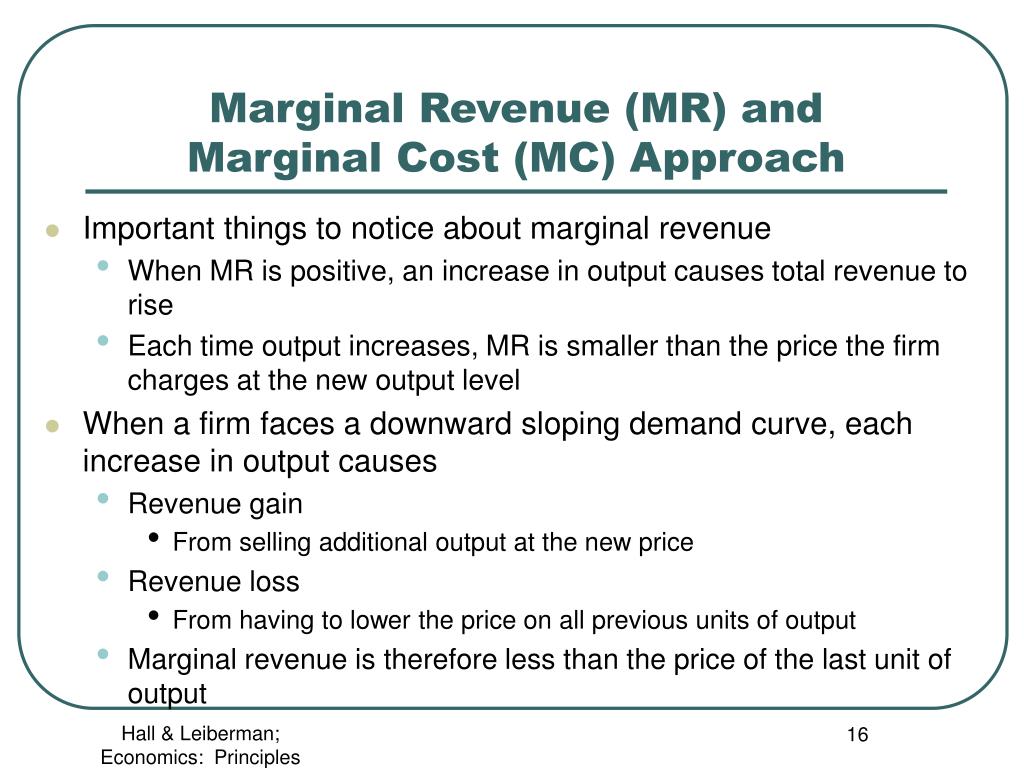 Marginal Revenue (MR) and Marginal Cost (MC) Approach

- Important things to notice about marginal revenue
  - When MR is positive, an increase in output causes total revenue to rise
  - Each time output increases, MR is smaller than the price the firm charges at the new output level
- When a firm faces a downward sloping demand curve, each increase in output causes
  - Revenue gain
    - From selling additional output at the new price
  - Revenue loss
    - From having to lower the price on all previous units of output
  - Marginal revenue is therefore less than the price of the last unit of output

Hall & Leiberman; Economics: Principles

16